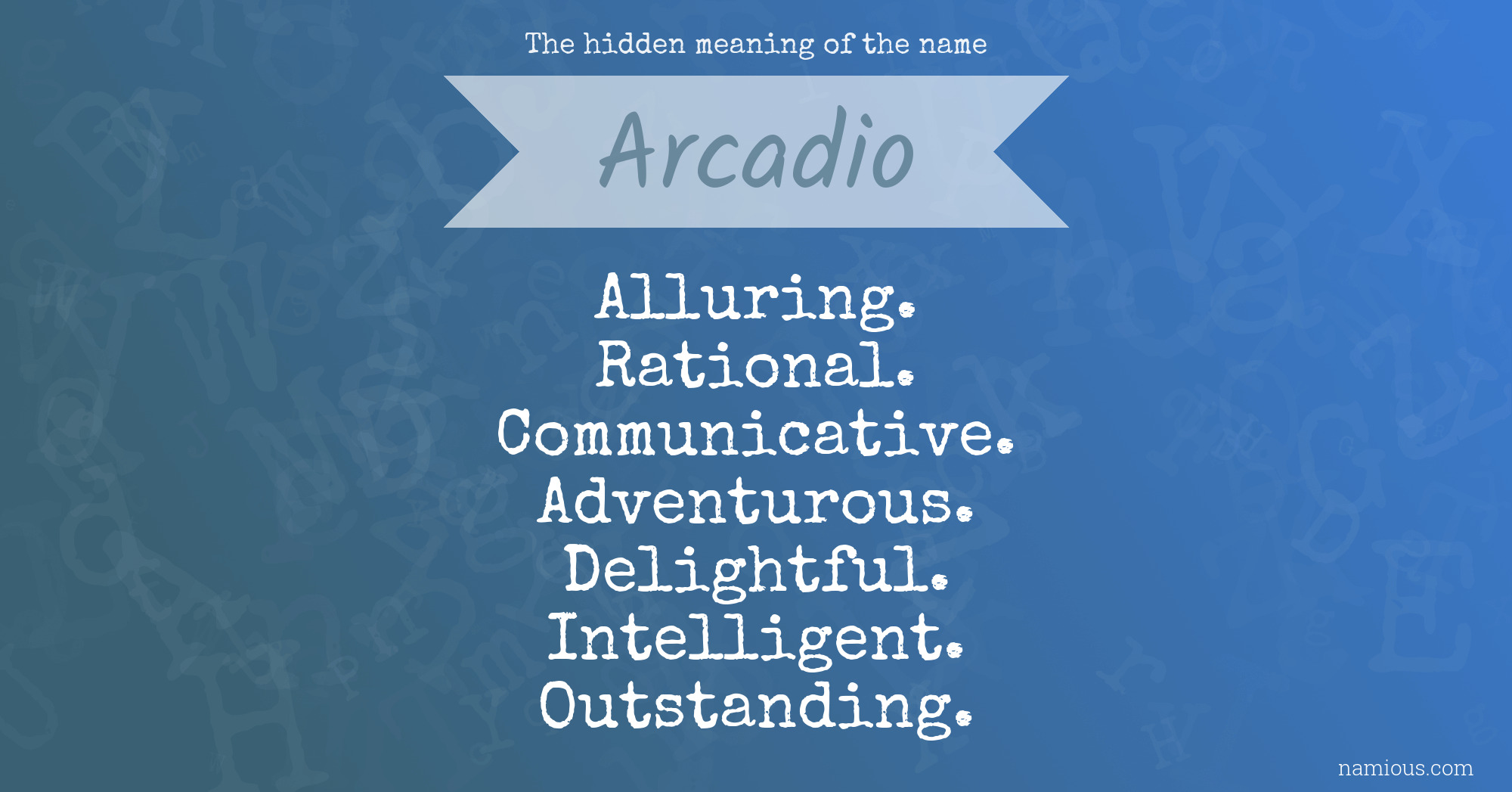 The hidden meaning of the name

Arcadio

Alluring.
Rational.
Communicative.
Adventurous.
Delightful.
Intelligent.
Outstanding.

namious.com